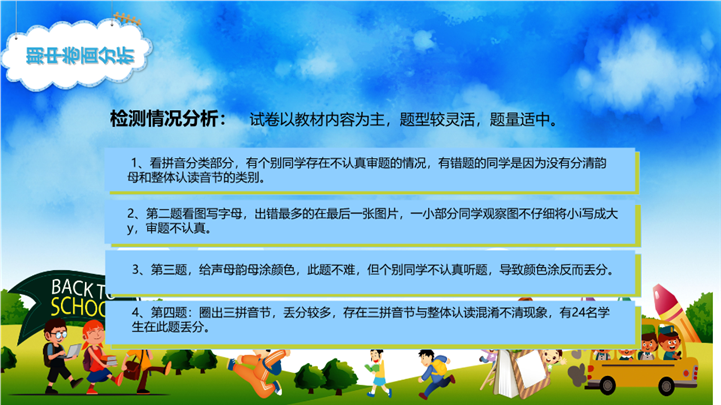 期中卷面分析

检测情况分析： 试卷以教材内容为主，题型较灵活，题量适中。

1、看拼音分类部分，有个别同学存在不认真审题的情况，有错题的同学是因为没有分清韵母和整体认读音节的类别。

2、第二题看图写字母，出错最多的在最后一张图片，一小部分同学观察图不仔细将小i写成大y，审题不认真。

3、第三题，给声母韵母涂颜色，此题不难，但个别同学不认真听题，导致颜色涂反而丢分。

4、第四题：圈出三拼音节，丢分较多，存在三拼音节与整体认读混淆不清现象，有24名学生在此题丢分。

BACK TO SCHOO